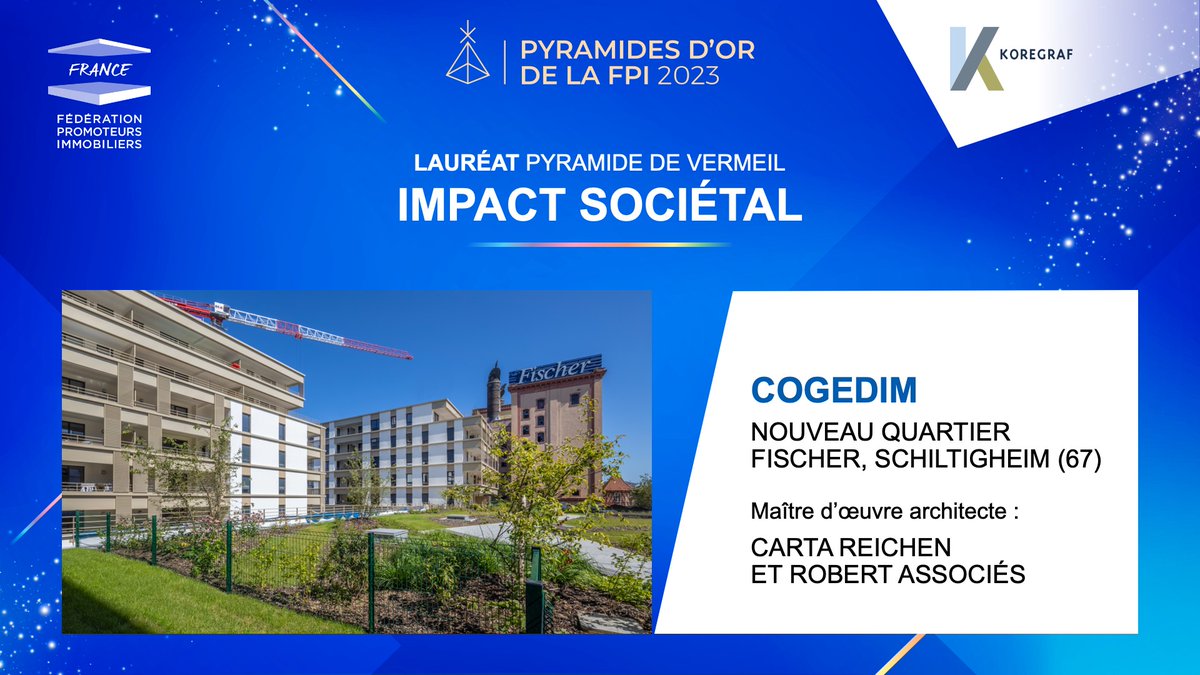 FRANCE

FÉDÉRATION PROMOTEURS IMMOBILIERS

PYRAMIDES D'OR DE LA FPI 2023

KOREGRAF

LAURÉAT PYRAMIDE DE VERMEIL

IMPACT SOCIÉTAL

Fischer

COGEDIM

NOUVEAU QUARTIER FISCHER, SCHILTIGHEIM (67)

Maître d'œuvre architecte :

CARTA REICHEN ET ROBERT ASSOCIÉS